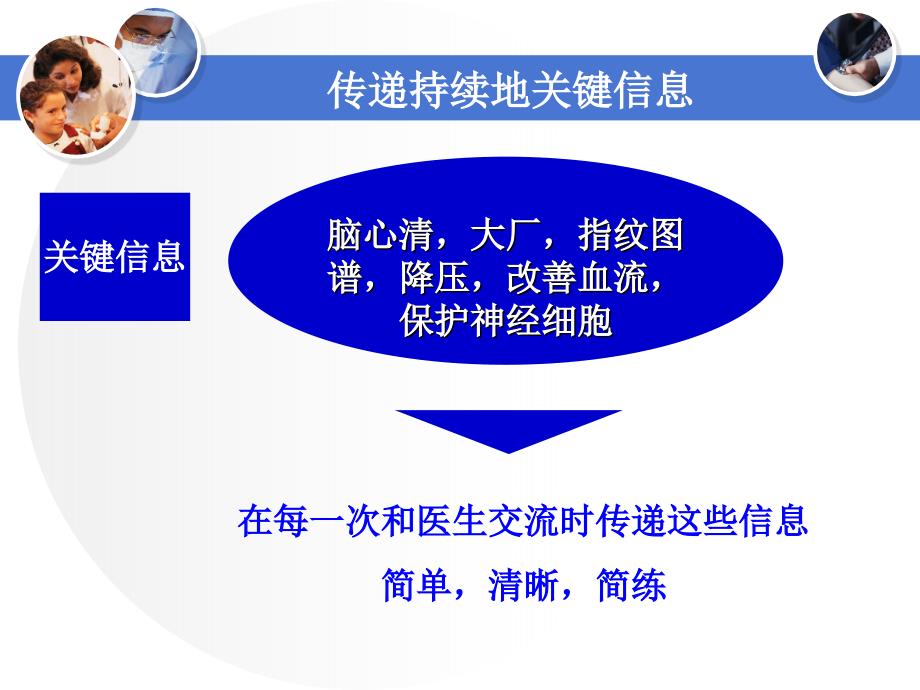 传递持续地关键信息

关键信息

脑心清，大厂，指纹图谱，降压，改善血流，保护神经细胞

在每一次和医生交流时传递这些信息

简单，清晰，简练